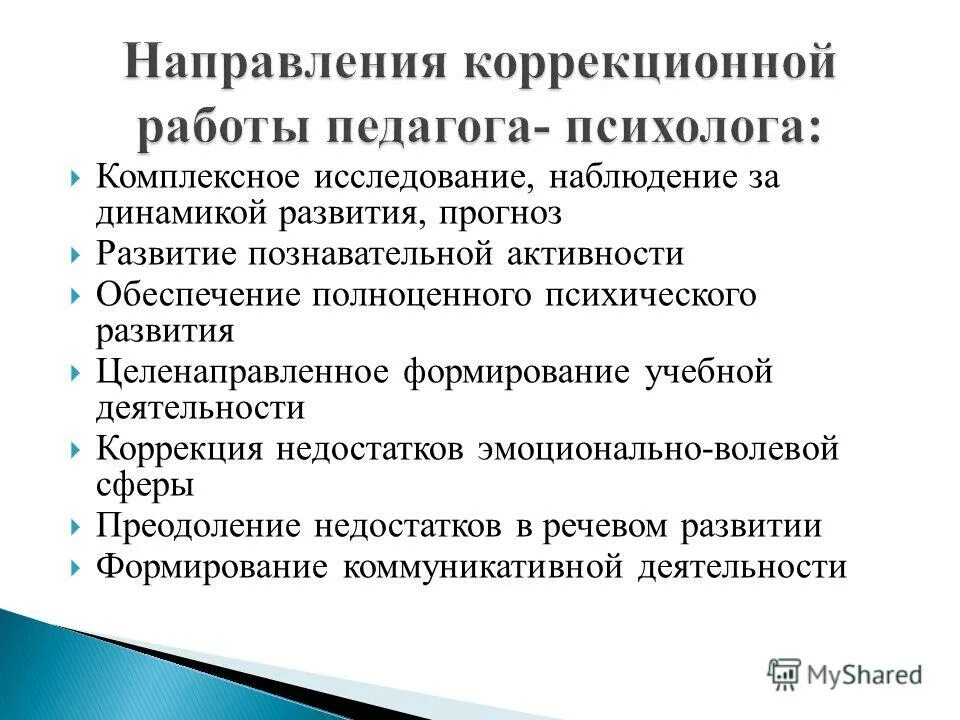 Направления коррекционной работы педагога- психолога:

Комплексное исследование, наблюдение за динамикой развития, прогноз
Развитие познавательной активности
Обеспечение полноценного психического развития
Целенаправленное формирование учебной деятельности
Коррекция недостатков эмоционально-волевой сферы
Преодоление недостатков в речевом развитии
Формирование коммуникативной деятельности

MyShared